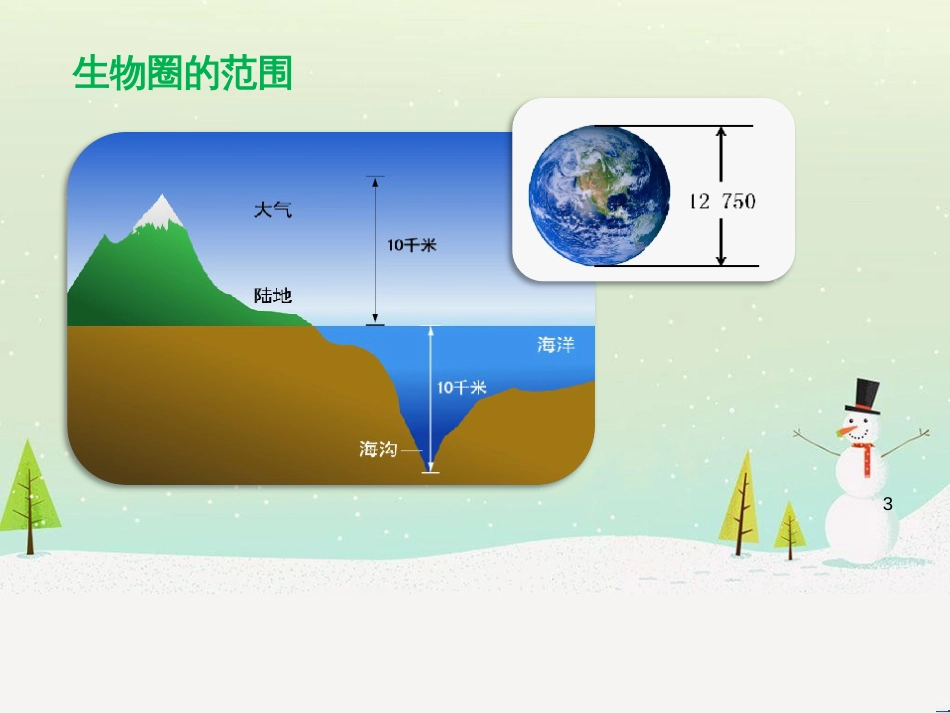 生物圈的范围

大气

10千米

陆地

海洋

10千米

海沟

12 750

3